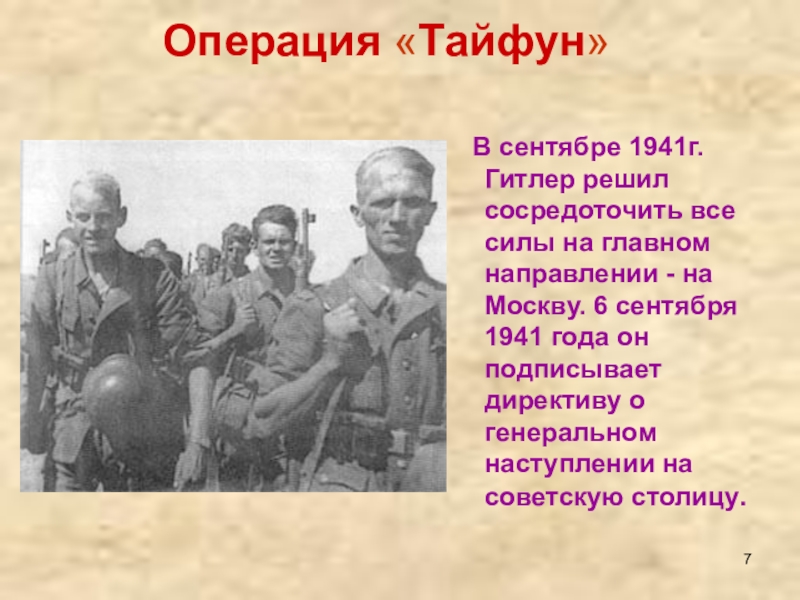 Операция «Тайфун»

В сентябре 1941г. Гитлер решил сосредоточить все силы на главном направлении - на Москву. 6 сентября 1941 года он подписывает директиву о генеральном наступлении на советскую столицу.

7